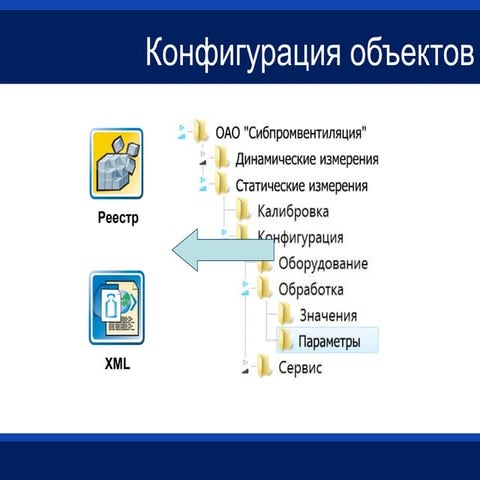 Конфигурация объектов

Реестр

XML

ОАО "Сибпромвентиляция"
Динамические измерения
Статические измерения
Калибровка
Конфигурация
Оборудование
Обработка
Значения
Параметры
Сервис